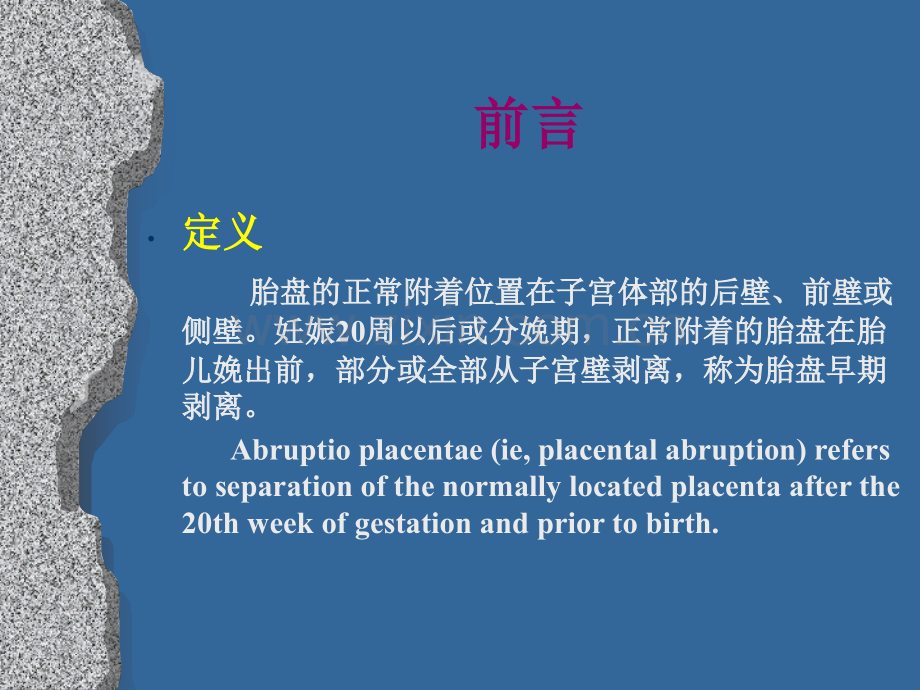 前言

• 定义

胎盘的正常附着位置在子宫体部的后壁、前壁或侧壁。妊娠20周以后或分娩期，正常附着的胎盘在胎儿娩出前，部分或全部从子宫壁剥离，称为胎盘早期剥离。

Abruptio placentae (ie, placental abruption) refers to separation of the normally located placenta after the 20th week of gestation and prior to birth.